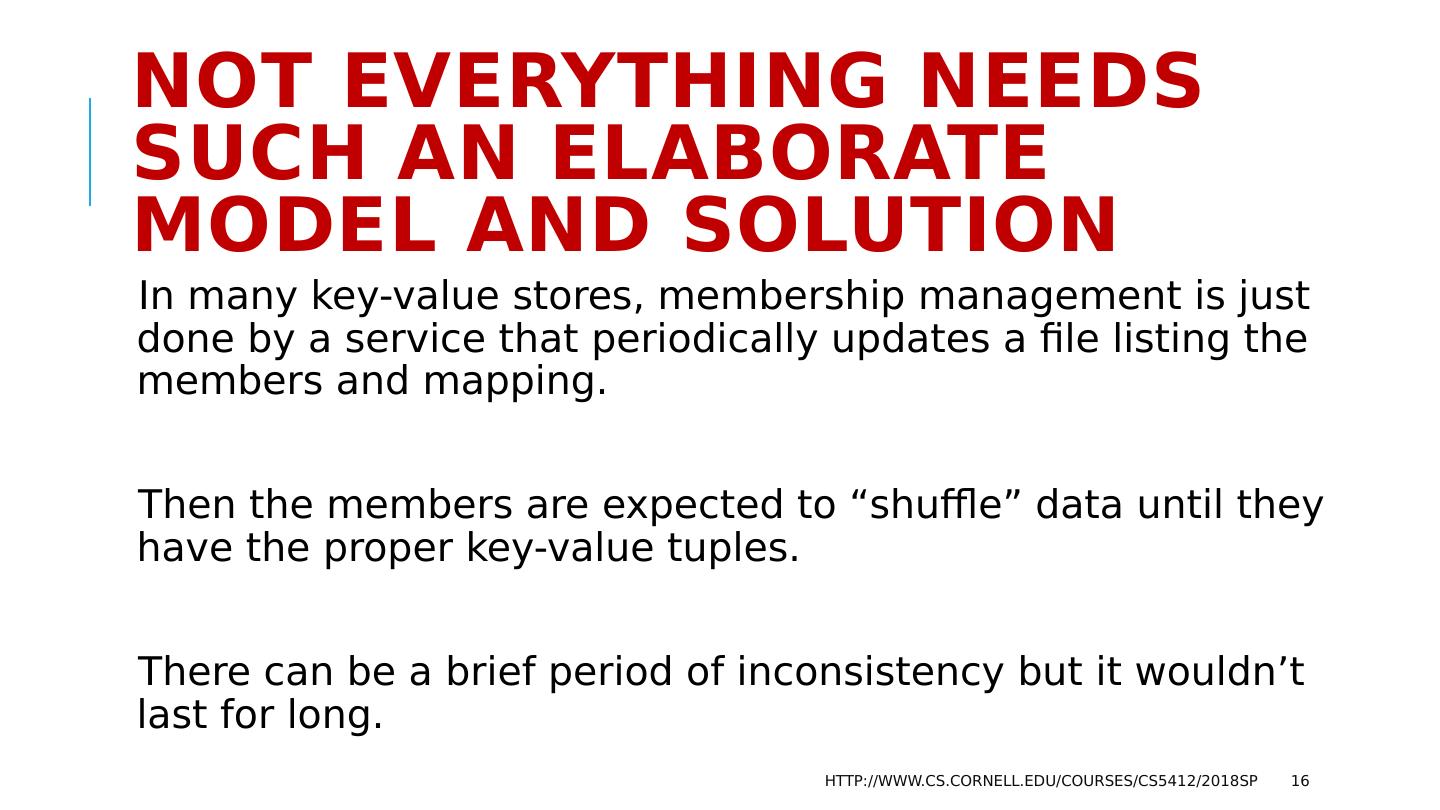 NOT EVERYTHING NEEDS SUCH AN ELABORATE MODEL AND SOLUTION

In many key-value stores, membership management is just done by a service that periodically updates a file listing the members and mapping.

Then the members are expected to “shuffle” data until they have the proper key-value tuples.

There can be a brief period of inconsistency but it wouldn’t last for long.

HTTP://WWW.CS.CORNELL.EDU/COURSES/CS5412/2018SP 16